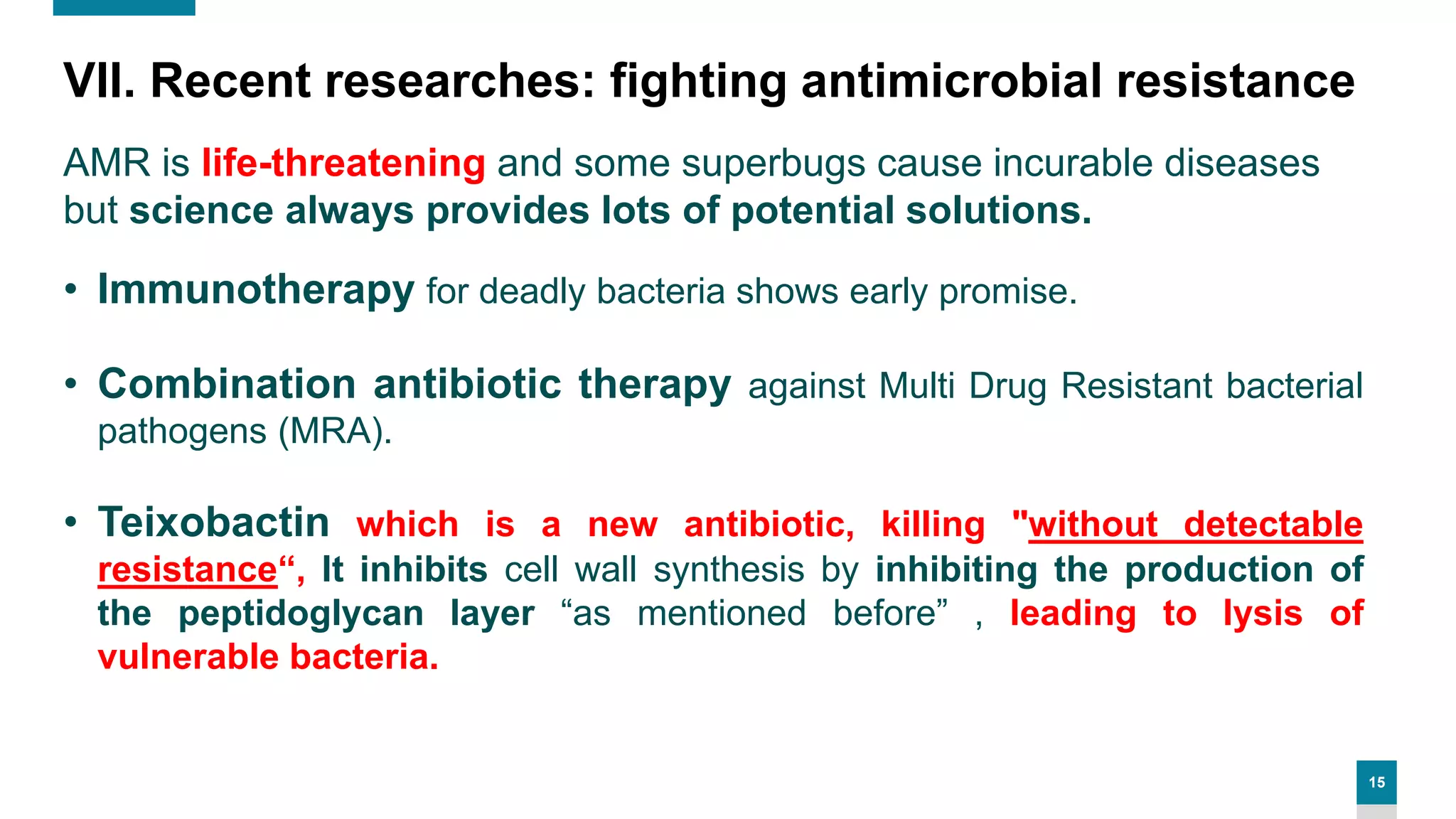 VII. Recent researches: fighting antimicrobial resistance

AMR is life-threatening and some superbugs cause incurable diseases but science always provides lots of potential solutions.

• Immunotherapy for deadly bacteria shows early promise.

• Combination antibiotic therapy against Multi Drug Resistant bacterial pathogens (MRA).

• Teixobactin which is a new antibiotic, killing "without detectable resistance“, It inhibits cell wall synthesis by inhibiting the production of the peptidoglycan layer “as mentioned before” , leading to lysis of vulnerable bacteria.

15